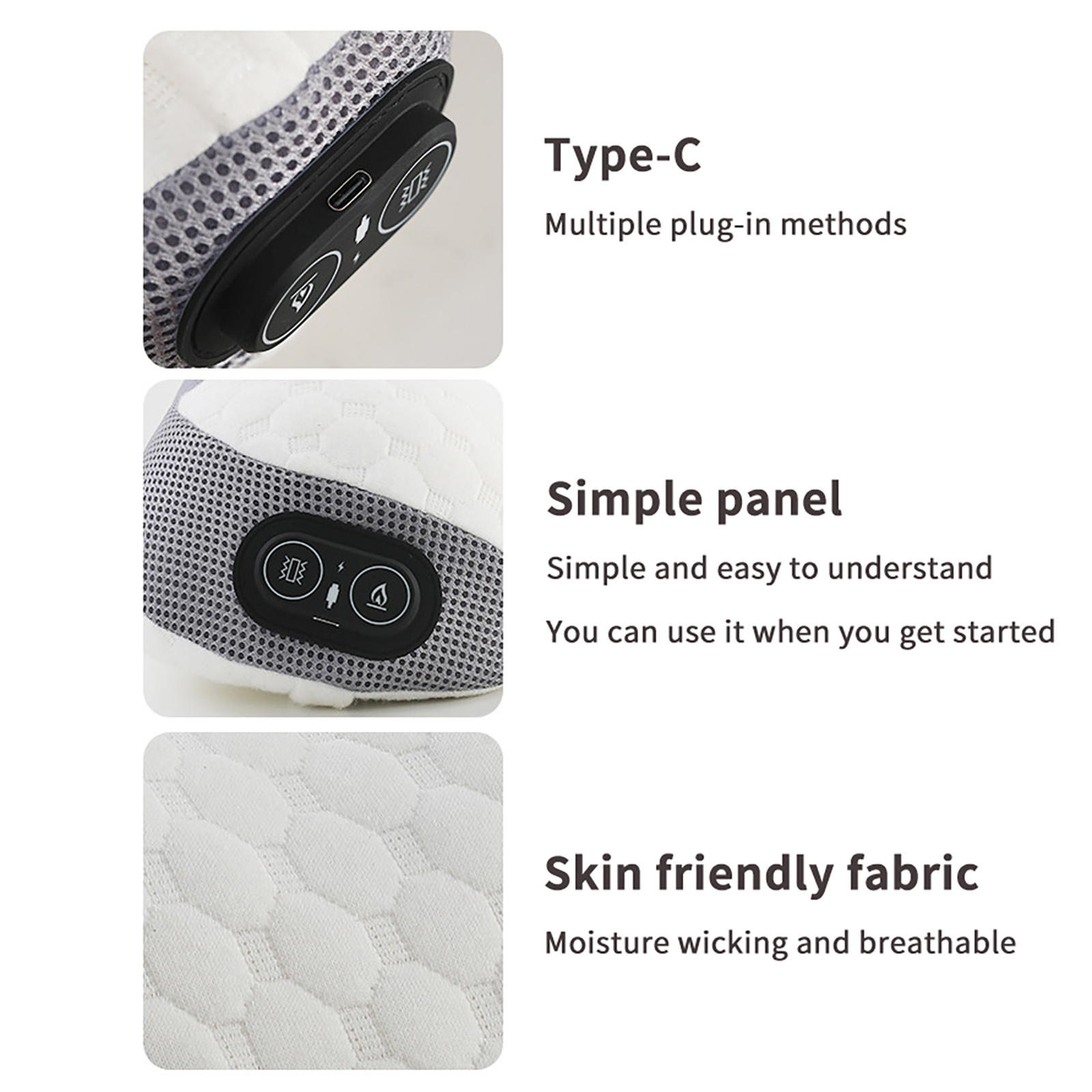 Type-C

Multiple plug-in methods

Simple panel

Simple and easy to understand

You can use it when you get started

Skin friendly fabric

Moisture wicking and breathable